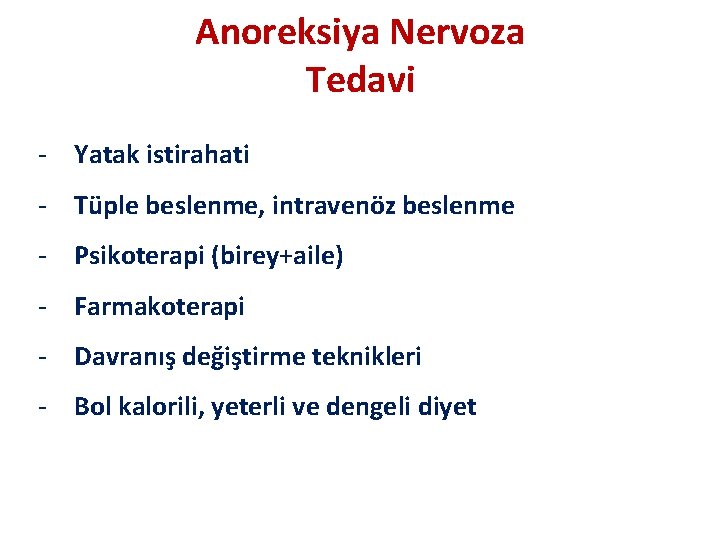 Anoreksiya Nervoza
Tedavi

- Yatak istirahati
- Tüple beslenme, intravenöz beslenme
- Psikoterapi (birey+aile)
- Farmakoterapi
- Davranış değiştirme teknikleri
- Bol kalorili, yeterli ve dengeli diyet